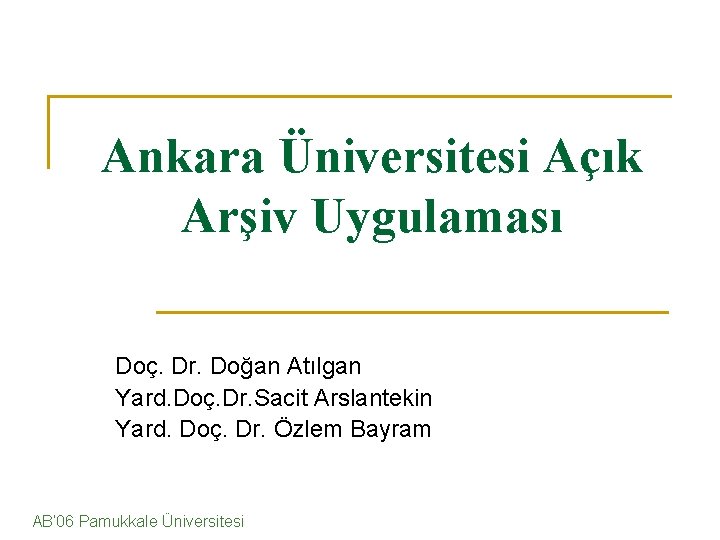 Ankara Üniversitesi Açık Arşiv Uygulaması

Doç. Dr. Doğan Atılgan
Yard.Doç.Dr.Sacit Arslantekin
Yard. Doç. Dr. Özlem Bayram

AB'06 Pamukkale Üniversitesi